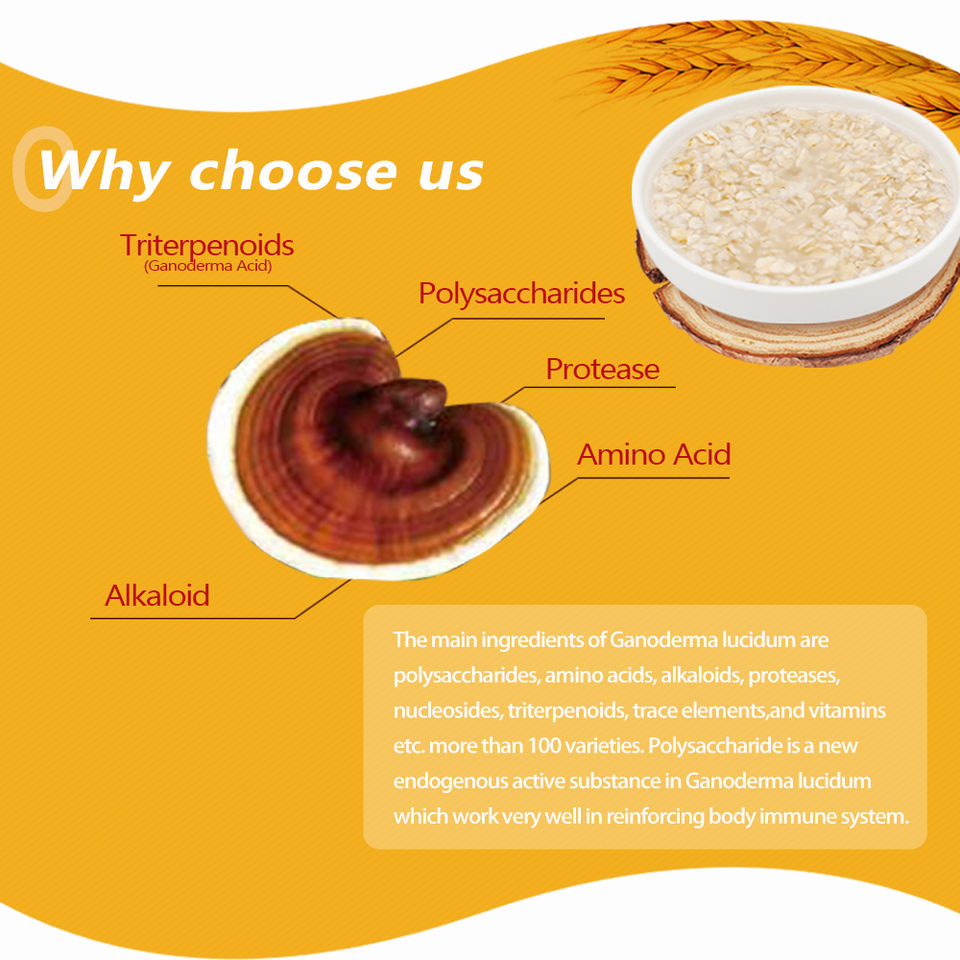 Why choose us

Triterpenoids
(Ganoderma Acid)

Polysaccharides

Protease

Amino Acid

Alkaloid

The main ingredients of Ganoderma lucidum are polysaccharides, amino acids, alkaloids, proteases, nucleosides, triterpenoids, trace elements,and vitamins etc. more than 100 varieties. Polysaccharide is a new endogenous active substance in Ganoderma lucidum which work very well in reinforcing body immune system.